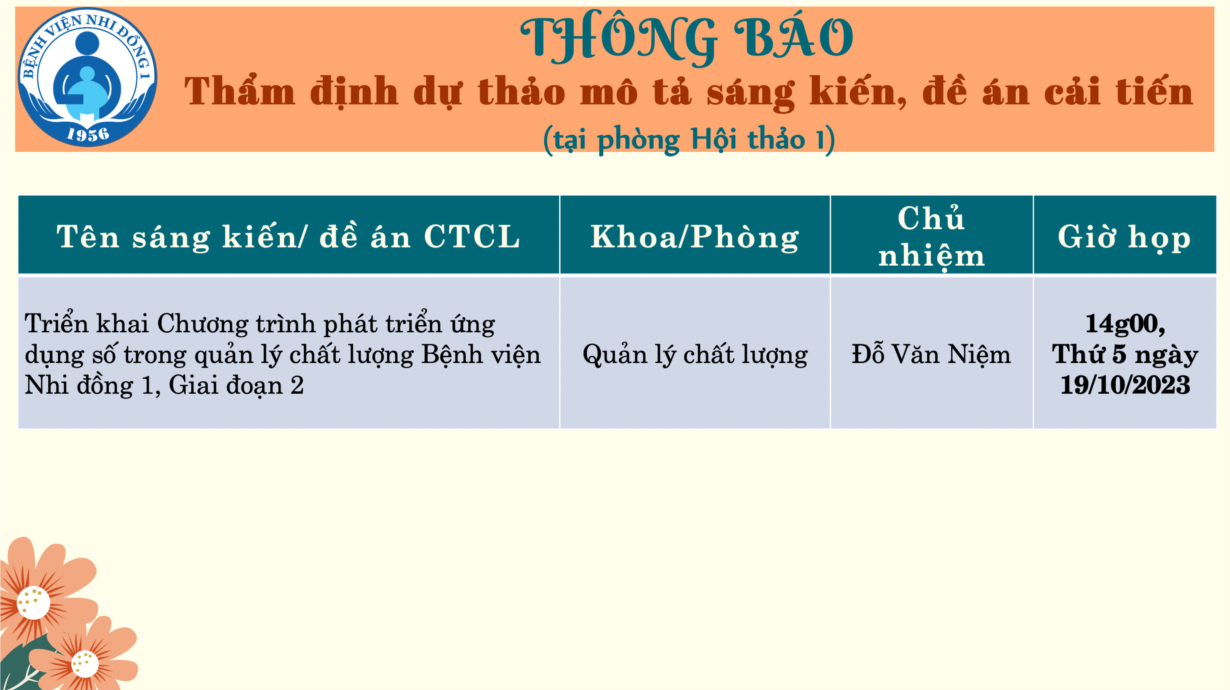 BỆNH VIỆN NHI ĐỒNG 1
1956

THÔNG BÁO
Thẩm định dự thảo mô tả sáng kiến, đề án cải tiến
(tại phòng Hội thảo 1)

| Tên sáng kiến/ đề án CTCL | Khoa/Phòng | Chủ nhiệm | Giờ họp |
|---|---|---|---|
| Triển khai Chương trình phát triển ứng dụng số trong quản lý chất lượng Bệnh viện Nhi đồng 1, Giai đoạn 2 | Quản lý chất lượng | Đỗ Văn Niệm | 14g00, Thứ 5 ngày 19/10/2023 |